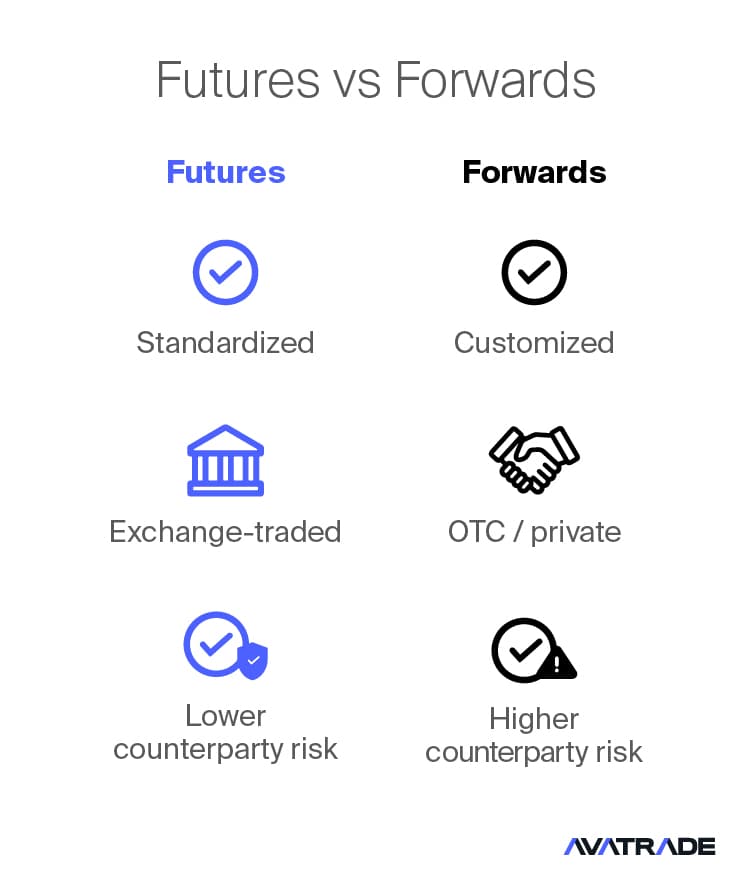 Futures vs Forwards

Futures

Standardized

Exchange-traded

Lower counterparty risk

Forwards

Customized

OTC / private

Higher counterparty risk

AVATRADE